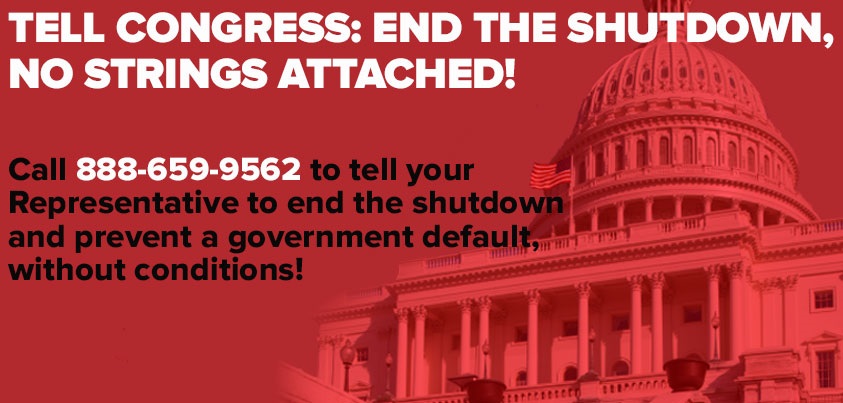 TELL CONGRESS: END THE SHUTDOWN, NO STRINGS ATTACHED!

Call 888-659-9562 to tell your Representative to end the shutdown and prevent a government default, without conditions!